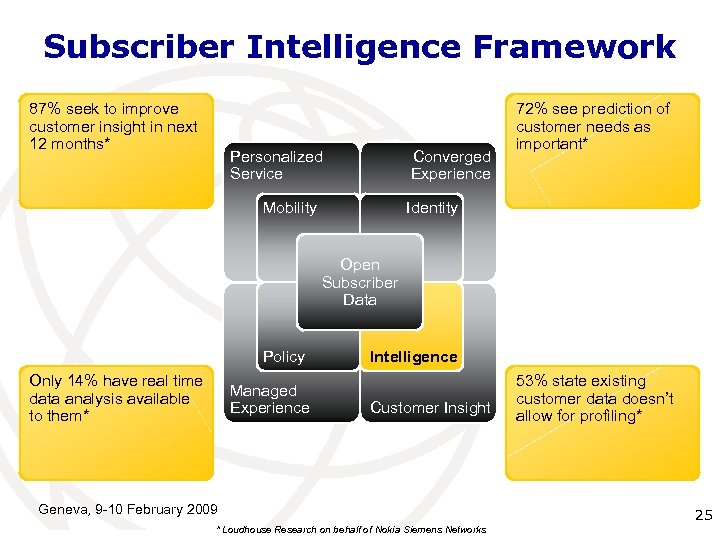 Subscriber Intelligence Framework

87% seek to improve customer insight in next 12 months*

72% see prediction of customer needs as important*

Personalized Service

Converged Experience

Mobility

Identity

Open Subscriber Data

Policy

Intelligence

Managed Experience

Customer Insight

Only 14% have real time data analysis available to them*

53% state existing customer data doesn't allow for profiling*

Geneva, 9-10 February 2009

25

* Loudhouse Research on behalf of Nokia Siemens Networks